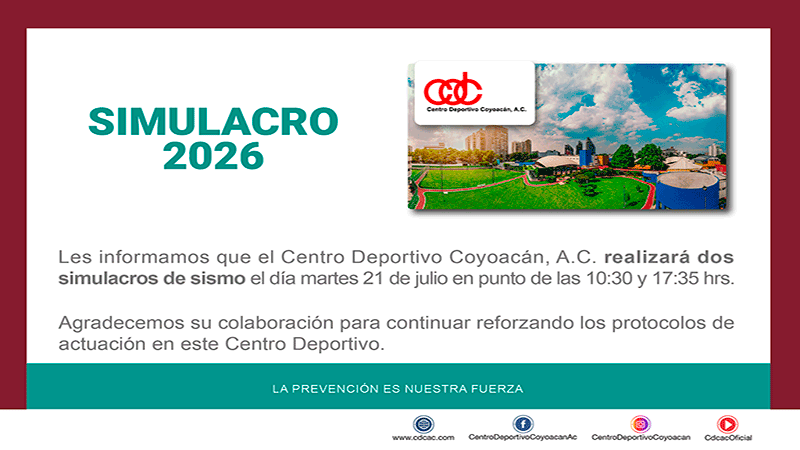 SIMULACRO
2026

cdc
Centro Deportivo Coyoacán, A.C.

Les informamos que el Centro Deportivo Coyoacán, A.C. realizará dos simulacros de sismo el día martes 21 de julio en punto de las 10:30 y 17:35 hrs.

Agradecemos su colaboración para continuar reforzando los protocolos de actuación en este Centro Deportivo.

LA PREVENCIÓN ES NUESTRA FUERZA

www.cdcac.com
CentroDeportivoCoyoacanAc
CentroDeportivoCoyoacan
CdcacOficial